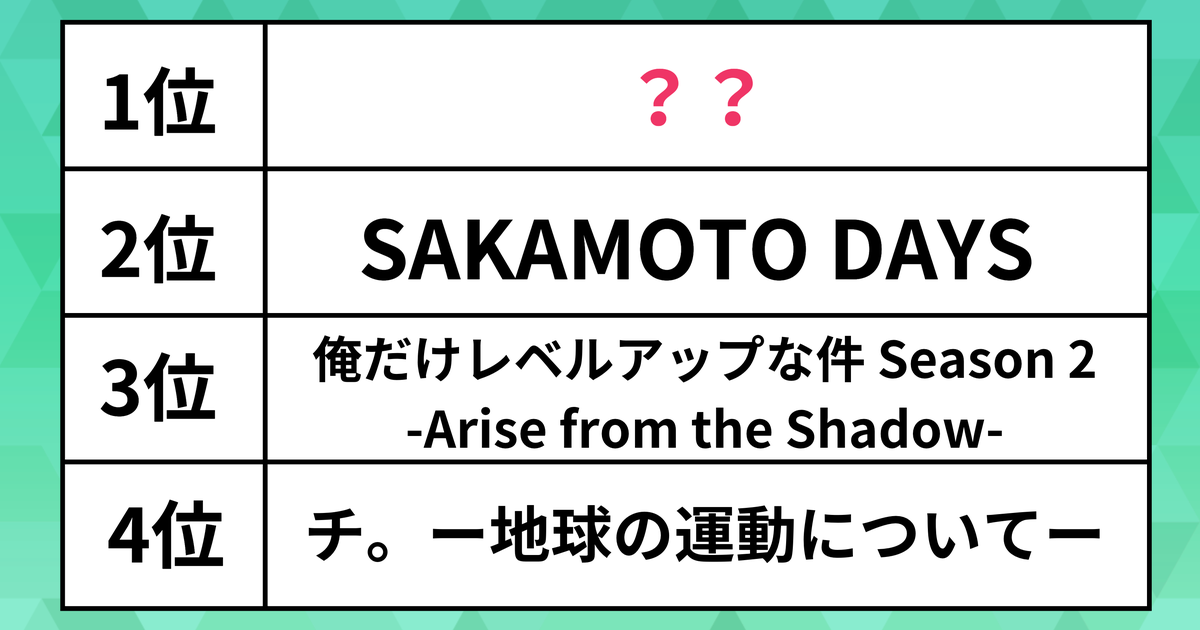 | 1位 | ？？ |
|---|---|
| 2位 | SAKAMOTO DAYS |
| 3位 | 俺だけレベルアップな件 Season 2 -Arise from the Shadow- |
| 4位 | チ。ー地球の運動についてー |